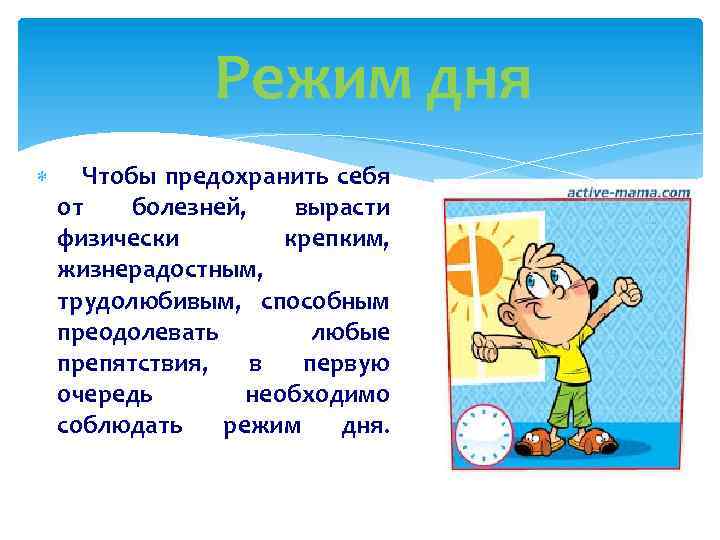 Режим дня

Чтобы предохранить себя от болезней, вырасти физически крепким, жизнерадостным, трудолюбивым, способным преодолевать любые препятствия, в первую очередь необходимо соблюдать режим дня.

active-mama.com